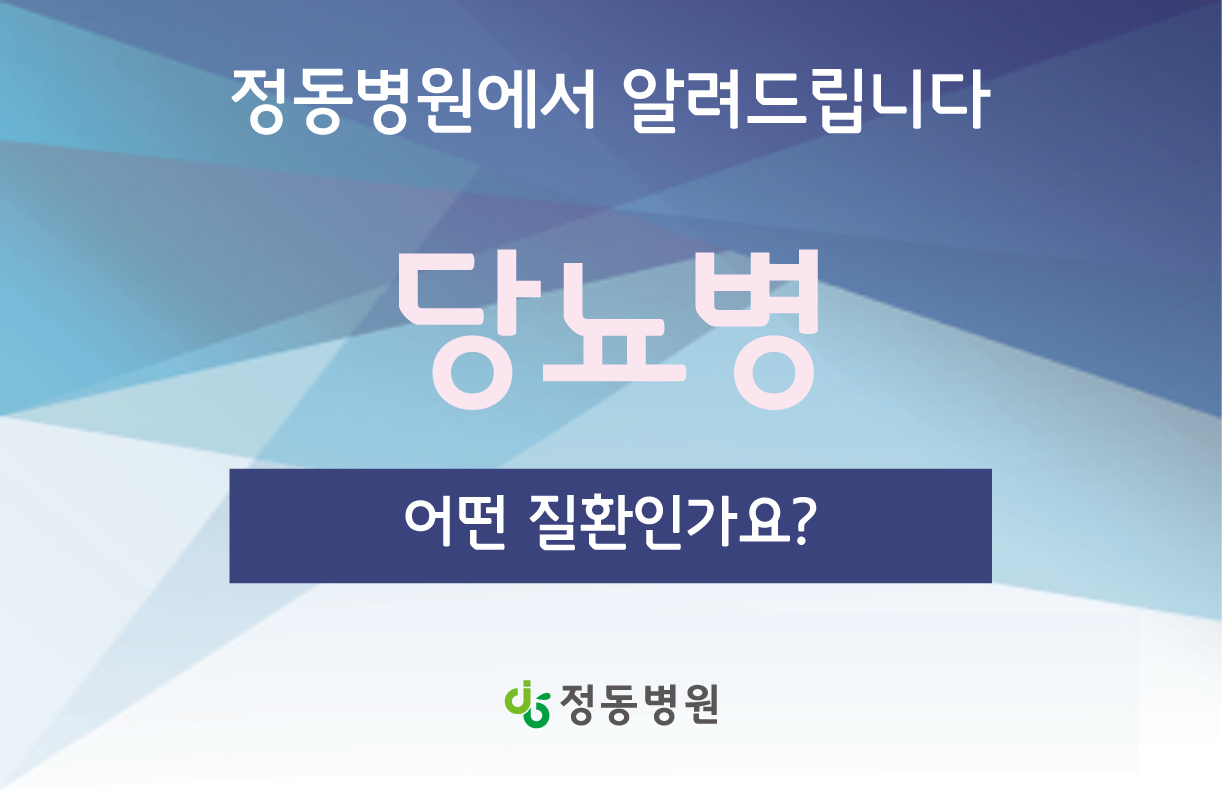 정동병원에서 알려드립니다

당뇨병

어떤 질환인가요?

정동병원